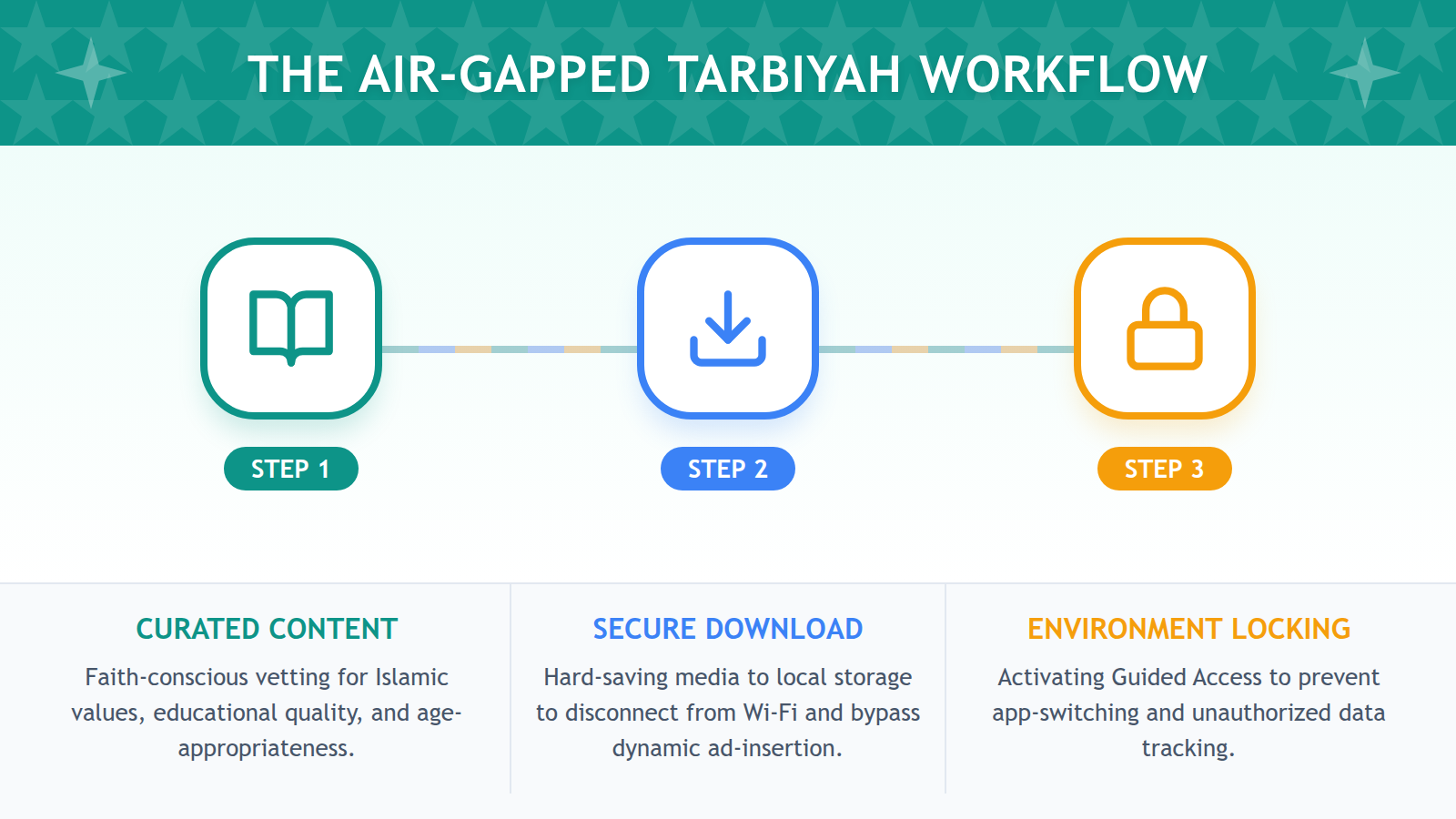 THE AIR-GAPPED TARBIYAH WORKFLOW

STEP 1

STEP 2

STEP 3

CURATED CONTENT

Faith-conscious vetting for Islamic values, educational quality, and age-appropriateness.

SECURE DOWNLOAD

Hard-saving media to local storage to disconnect from Wi-Fi and bypass dynamic ad-insertion.

ENVIRONMENT LOCKING

Activating Guided Access to prevent app-switching and unauthorized data tracking.